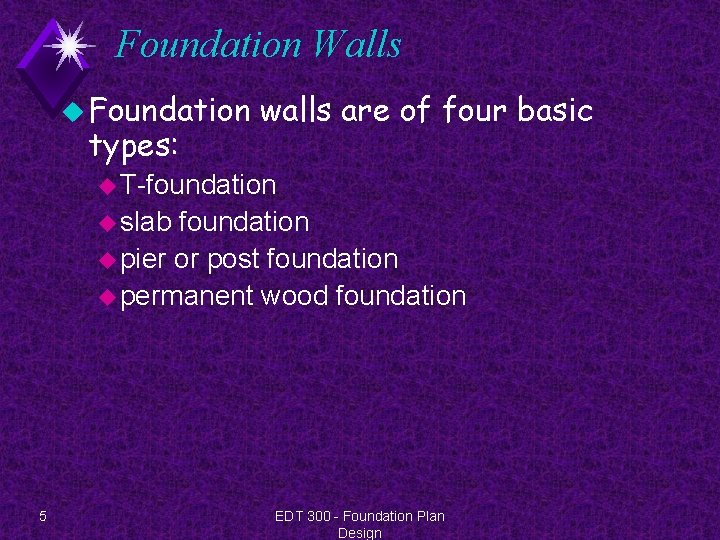 Foundation Walls

Foundation walls are of four basic types:

T-foundation
slab foundation
pier or post foundation
permanent wood foundation

5

EDT 300 - Foundation Plan Design